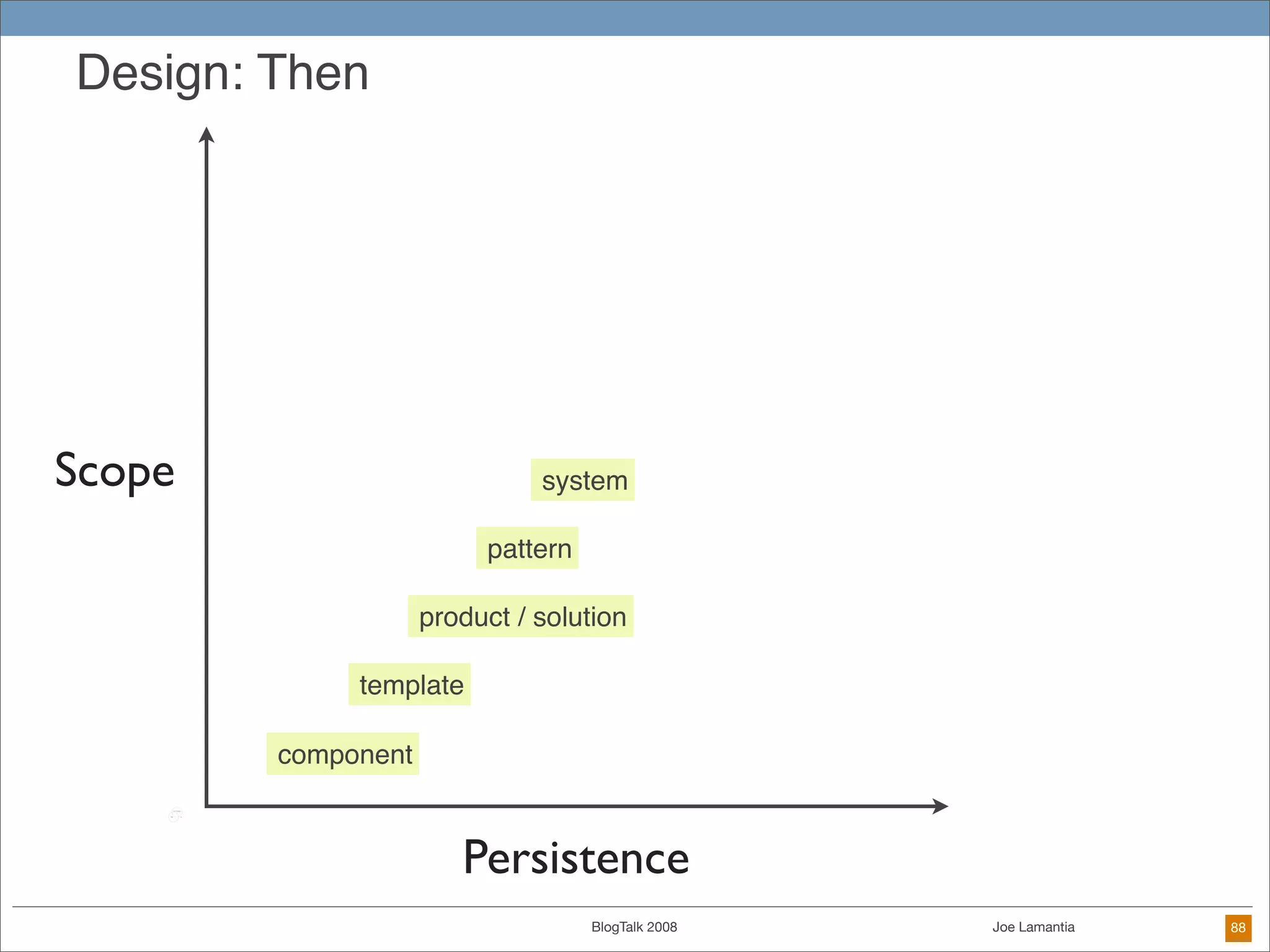 Design: Then

Scope

system

pattern

product / solution

template

component

Persistence

BlogTalk 2008

Joe Lamantia

88